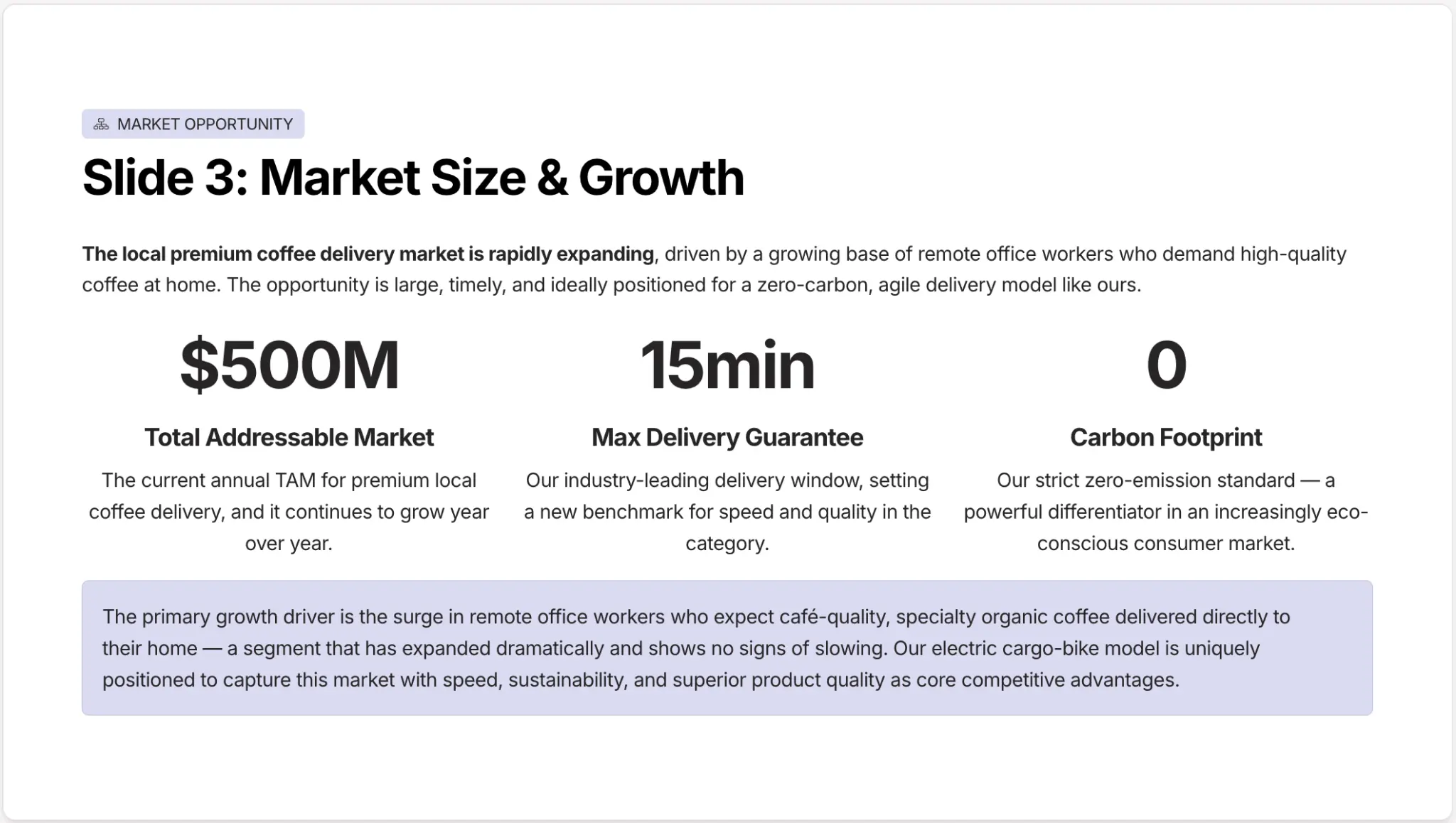 MARKET OPPORTUNITY

Slide 3: Market Size & Growth

The local premium coffee delivery market is rapidly expanding, driven by a growing base of remote office workers who demand high-quality coffee at home. The opportunity is large, timely, and ideally positioned for a zero-carbon, agile delivery model like ours.

$500M

Total Addressable Market

The current annual TAM for premium local coffee delivery, and it continues to grow year over year.

15min

Max Delivery Guarantee

Our industry-leading delivery window, setting a new benchmark for speed and quality in the category.

0

Carbon Footprint

Our strict zero-emission standard — a powerful differentiator in an increasingly eco-conscious consumer market.

The primary growth driver is the surge in remote office workers who expect café-quality, specialty organic coffee delivered directly to their home — a segment that has expanded dramatically and shows no signs of slowing. Our electric cargo-bike model is uniquely positioned to capture this market with speed, sustainability, and superior product quality as core competitive advantages.